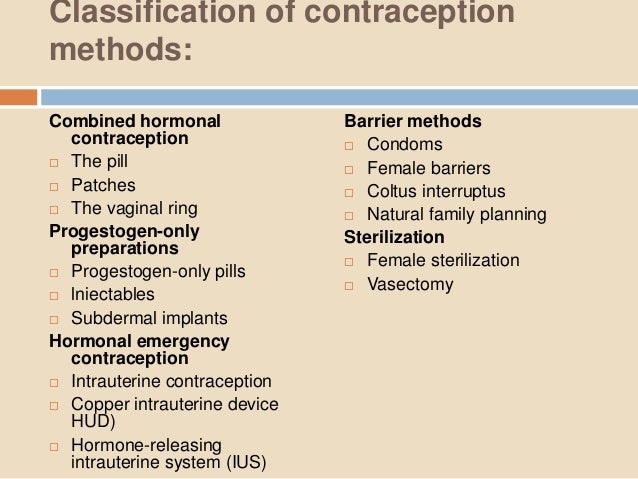 Classification of contraception methods:

Combined hormonal contraception
□ The pill
□ Patches
□ The vaginal ring
Progestogen-only preparations
□ Progestogen-only pills
□ Iniectables
□ Subdermal implants
Hormonal emergency contraception
□ Intrauterine contraception
□ Copper intrauterine device HUD)
□ Hormone-releasing intrauterine system (IUS)

Barrier methods
□ Condoms
□ Female barriers
□ Coltus interruptus
□ Natural family planning
Sterilization
□ Female sterilization
□ Vasectomy